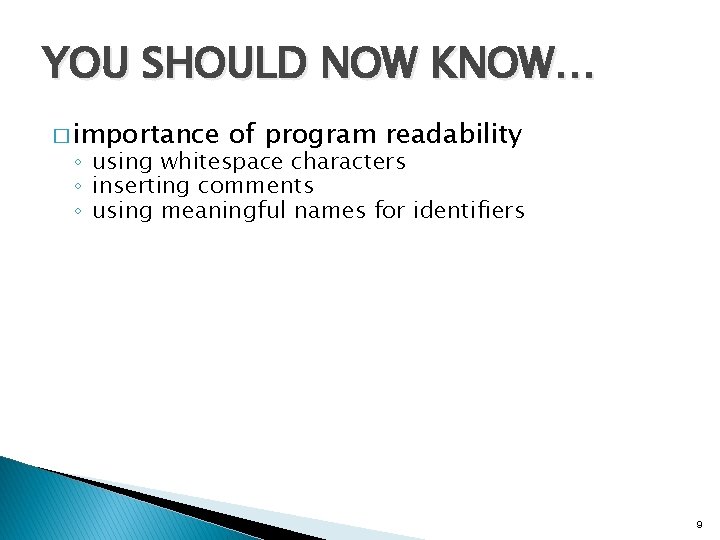 YOU SHOULD NOW KNOW…

□ importance of program readability
◦ using whitespace characters
◦ inserting comments
◦ using meaningful names for identifiers

9